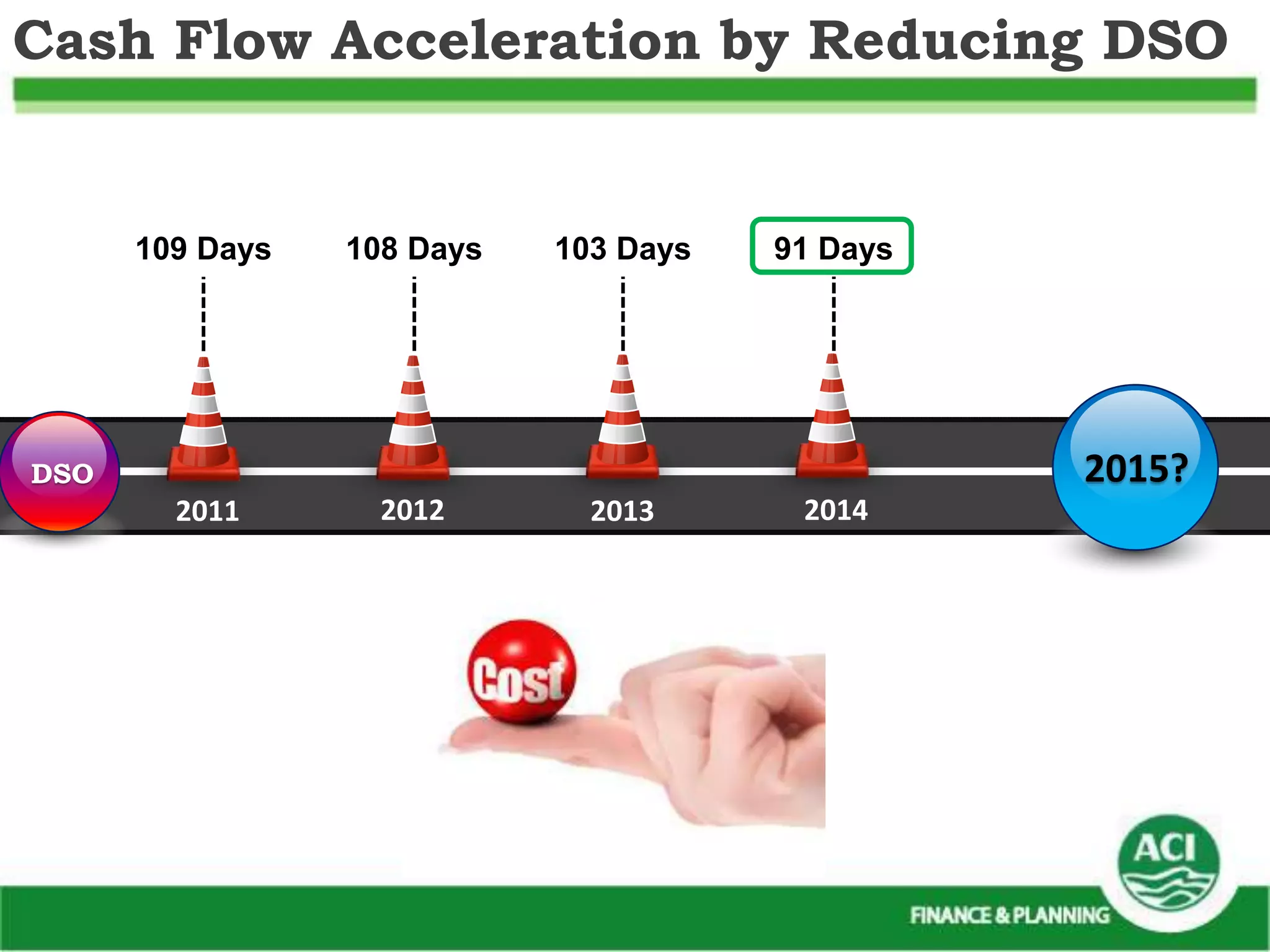 Cash Flow Acceleration by Reducing DSO

109 Days
108 Days
103 Days
91 Days

DSO
2011
2012
2013
2014
2015?

Cost

ACI
FINANCE & PLANNING